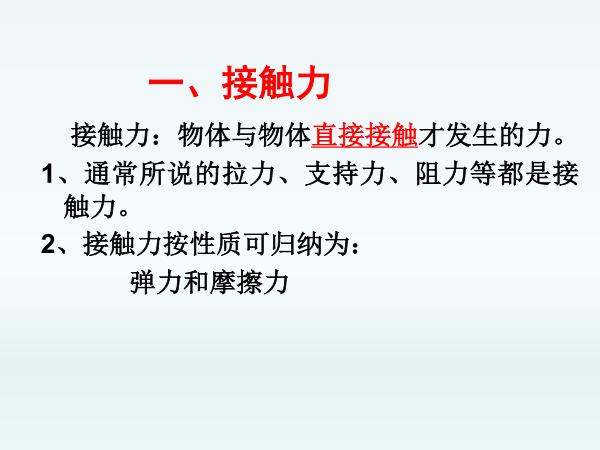 一、接触力

接触力：物体与物体直接接触才发生的力。

1、通常所说的拉力、支持力、阻力等都是接触力。

2、接触力按性质可归纳为：

弹力和摩擦力